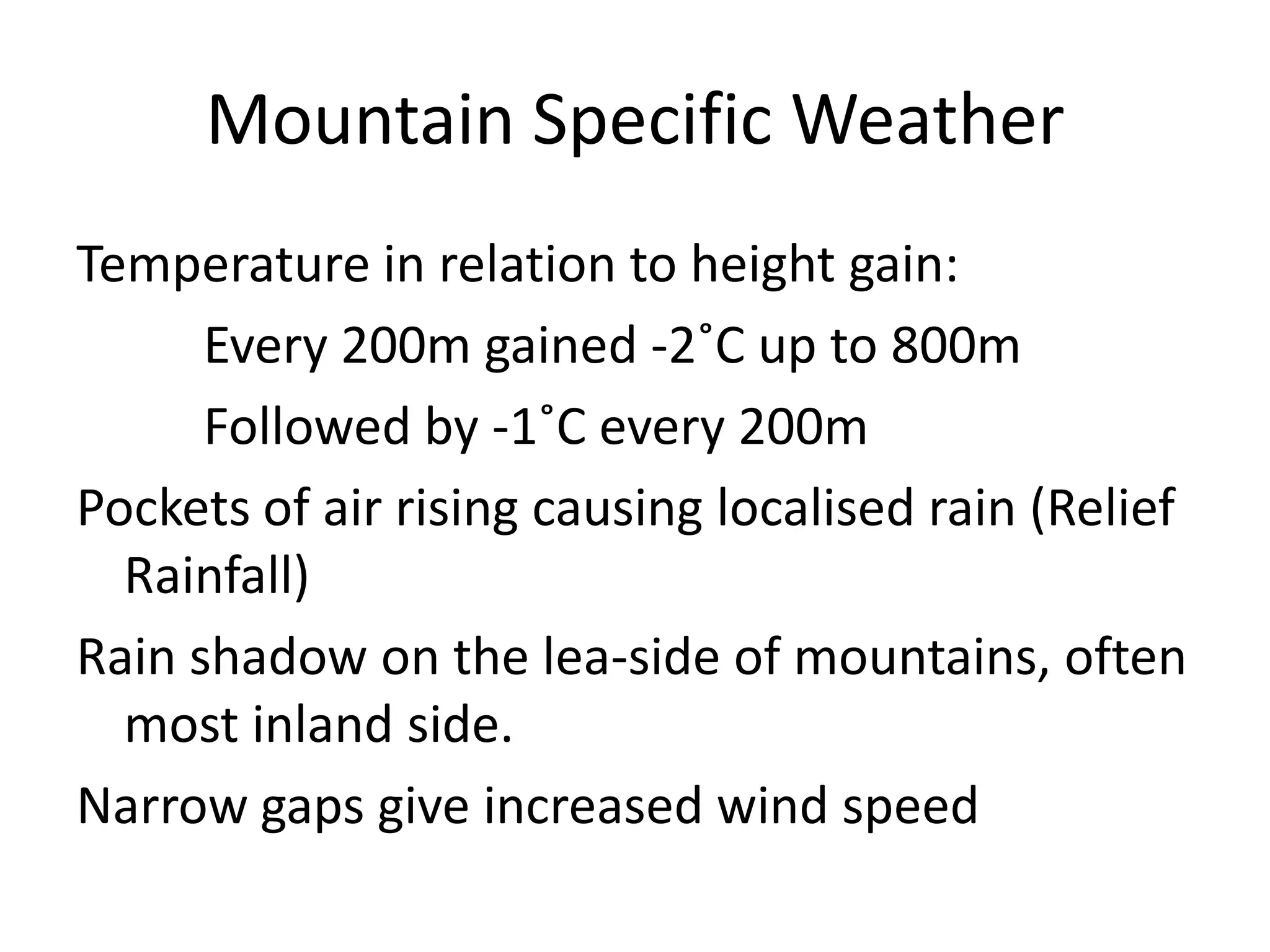 Mountain Specific Weather

Temperature in relation to height gain:

Every 200m gained -2˚C up to 800m

Followed by -1˚C every 200m

Pockets of air rising causing localised rain (Relief Rainfall)

Rain shadow on the lea-side of mountains, often most inland side.

Narrow gaps give increased wind speed